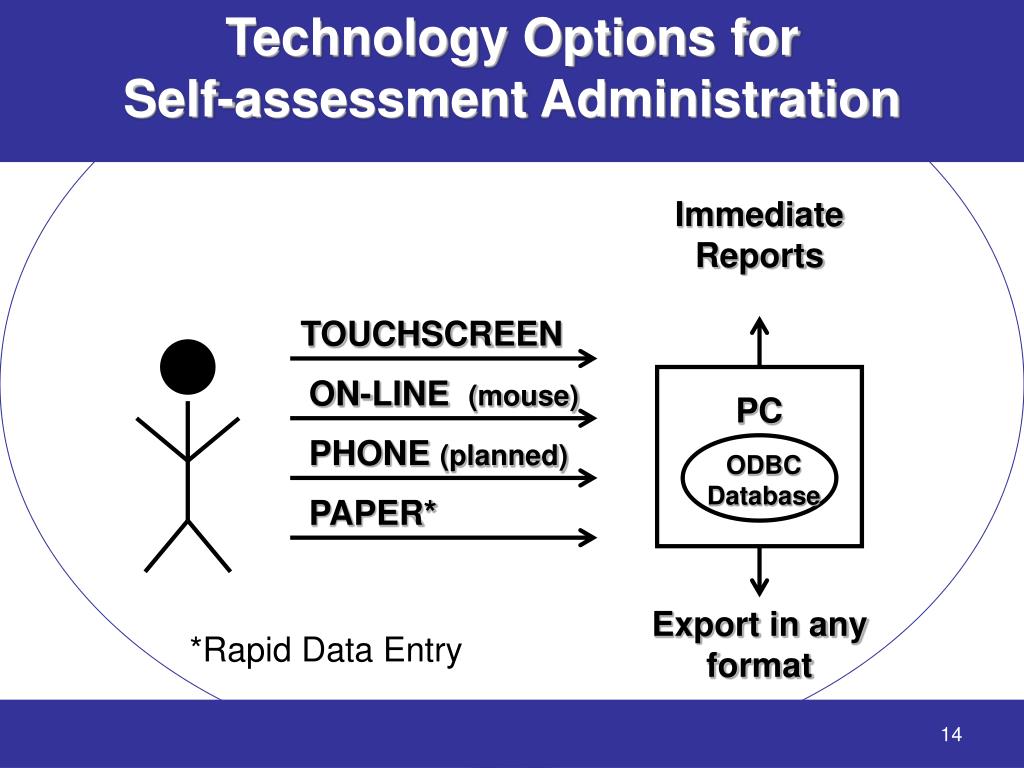 Technology Options for Self-assessment Administration

Immediate Reports

TOUCHSCREEN

ON-LINE (mouse)

PHONE (planned)

PAPER*

PC

ODBC Database

Export in any format

*Rapid Data Entry

14